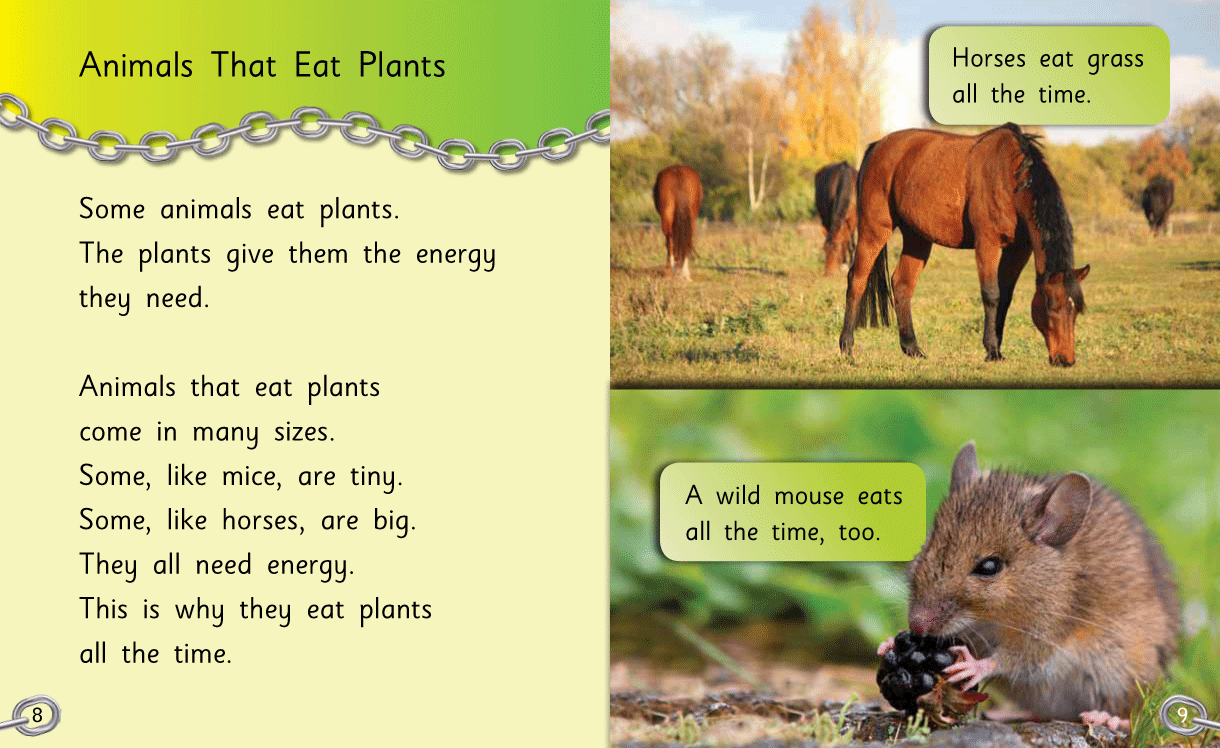 Animals That Eat Plants

Some animals eat plants.
The plants give them the energy they need.

Animals that eat plants come in many sizes.
Some, like mice, are tiny.
Some, like horses, are big.
They all need energy.
This is why they eat plants all the time.

8

Horses eat grass all the time.

A wild mouse eats all the time, too.

9